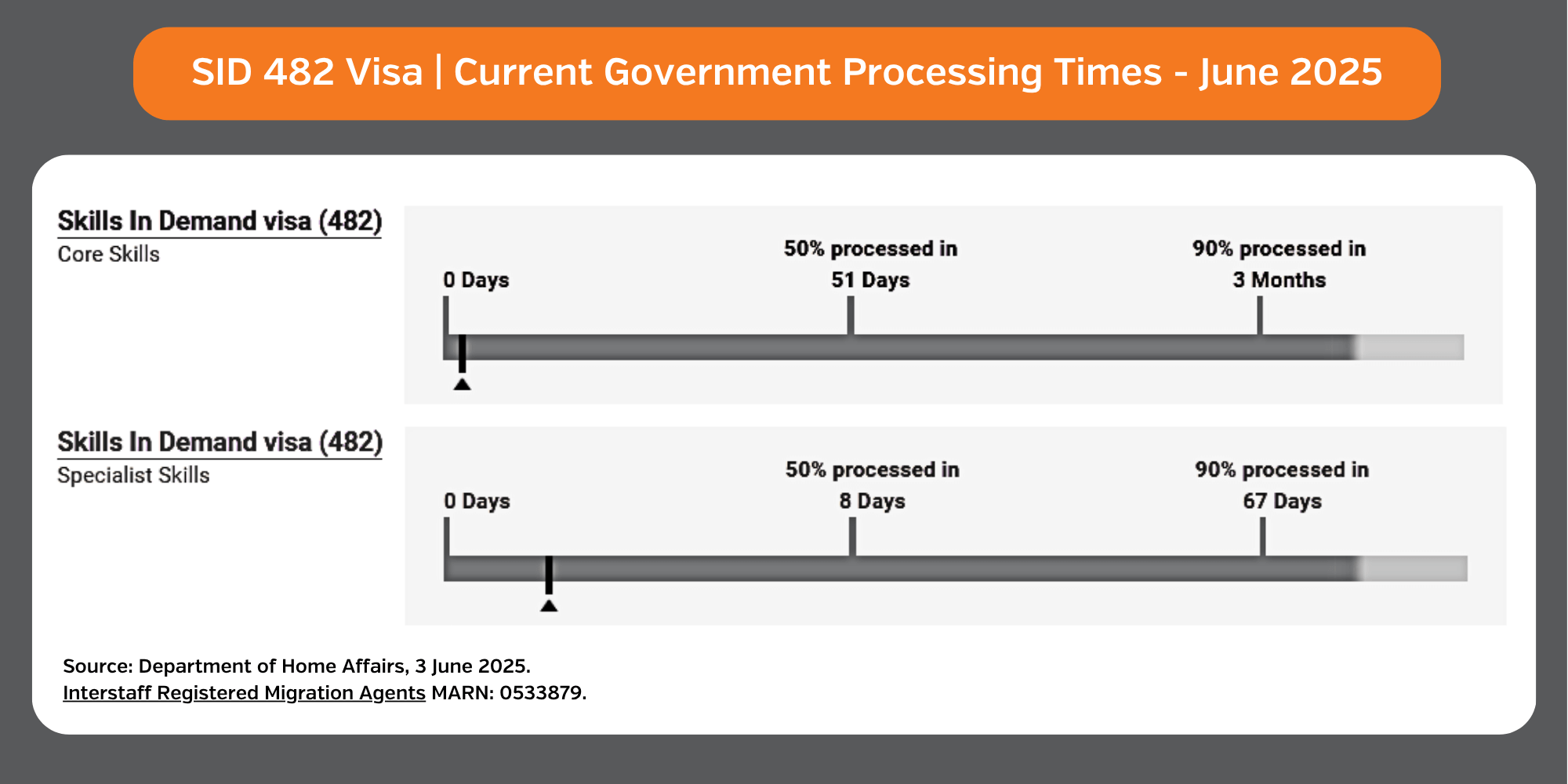 SID 482 Visa | Current Government Processing Times - June 2025

Skills In Demand visa (482)
Core Skills

0 Days

50% processed in
51 Days

90% processed in
3 Months

Skills In Demand visa (482)
Specialist Skills

0 Days

50% processed in
8 Days

90% processed in
67 Days

Source: Department of Home Affairs, 3 June 2025.
Interstaff Registered Migration Agents MARN: 0533879.